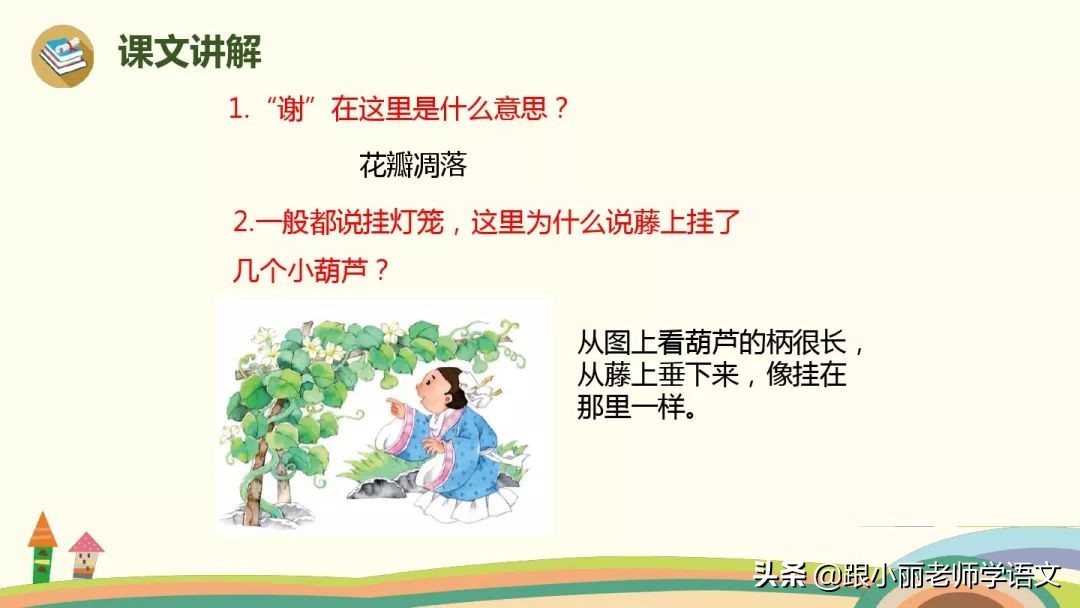 课文讲解

1.“谢”在这里是什么意思？

花瓣凋落

2.一般都说挂灯笼，这里为什么说藤上挂了几个小葫芦？

从图上看葫芦的柄很长，从藤上垂下来，像挂在那里一样。

头条 @跟小丽老师学语文